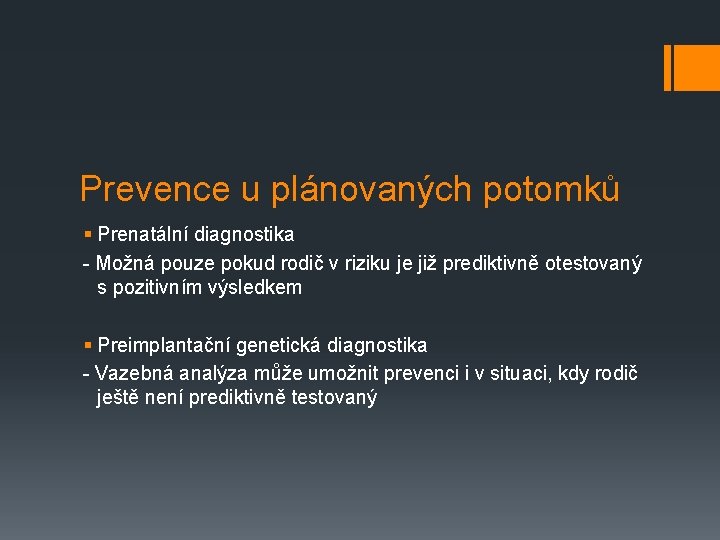 Prevence u plánovaných potomků

▪ Prenatální diagnostika
- Možná pouze pokud rodič v riziku je již prediktivně otestovaný s pozitivním výsledkem

▪ Preimplantační genetická diagnostika
- Vazebná analýza může umožnit prevenci i v situaci, kdy rodič ještě není prediktivně testovaný